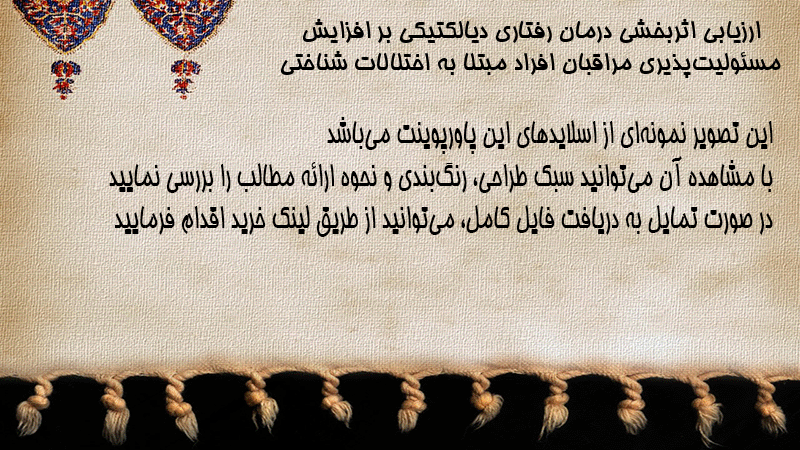 ارزیابی اثربخشی درمان رفتاری دیالکتیکی بر افزایش مسئولیت‌پذیری مراقبان افراد مبتلا به اختلالات شناختی

این تصویر نمونه‌ای از اسلایدهای این پاورپوینت می‌باشد
با مشاهده آن می‌توانید سبک طراحی، رنگ‌بندی و نحوه ارائه مطالب را بررسی نمایید
در صورت تمایل به دریافت فایل کامل، می‌توانید از طریق لینک خرید اقدام فرمایید